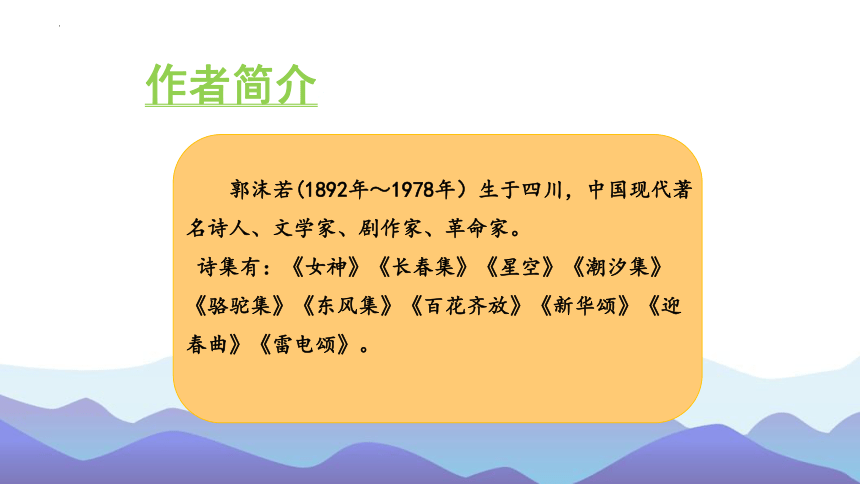 作者简介

郭沫若(1892年～1978年）生于四川，中国现代著名诗人、文学家、剧作家、革命家。

诗集有：《女神》《长春集》《星空》《潮汐集》《骆驼集》《东风集》《百花齐放》《新华颂》《迎春曲》《雷电颂》。